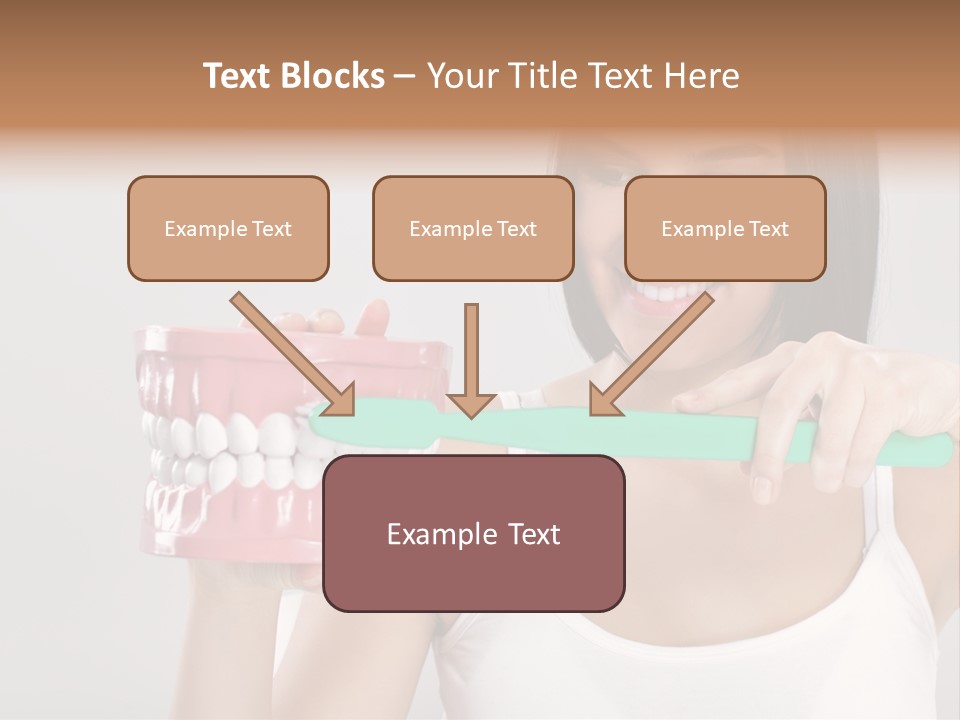 Text Blocks – Your Title Text Here

Example Text

Example Text

Example Text

Example Text